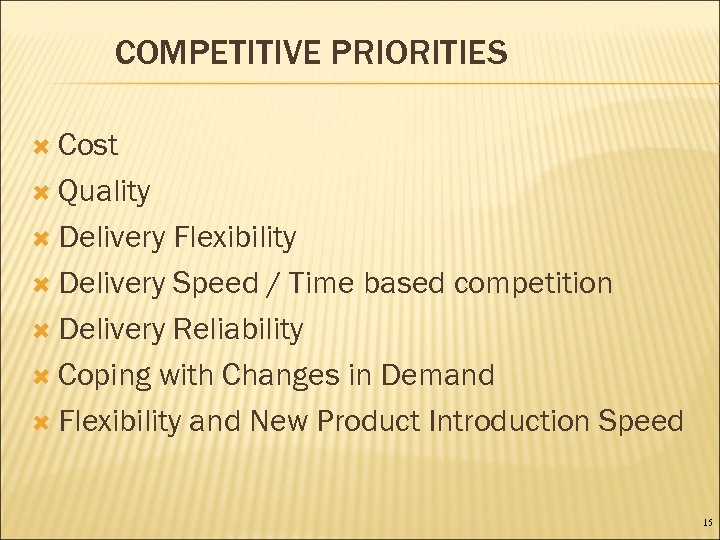 COMPETITIVE PRIORITIES

Cost
Quality
Delivery Flexibility
Delivery Speed / Time based competition
Delivery Reliability
Coping with Changes in Demand
Flexibility and New Product Introduction Speed

15